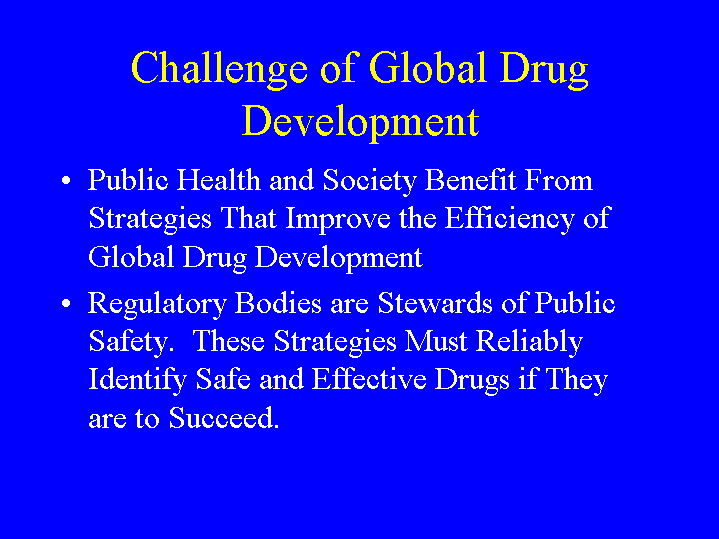 Challenge of Global Drug Development

• Public Health and Society Benefit From Strategies That Improve the Efficiency of Global Drug Development

• Regulatory Bodies are Stewards of Public Safety. These Strategies Must Reliably Identify Safe and Effective Drugs if They are to Succeed.